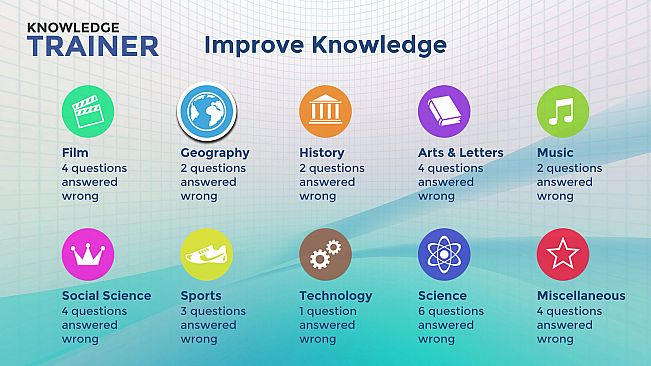 KNOWLEDGE
TRAINER

Improve Knowledge

Film
4 questions answered wrong

Geography
2 questions answered wrong

History
2 questions answered wrong

Arts & Letters
4 questions answered wrong

Music
2 questions answered wrong

Social Science
4 questions answered wrong

Sports
3 questions answered wrong

Technology
1 question answered wrong

Science
6 questions answered wrong

Miscellaneous
4 questions answered wrong